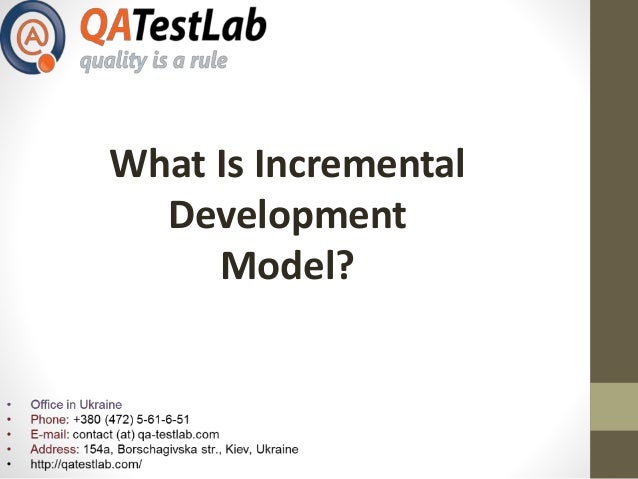 QATestLab
quality is a rule

What Is Incremental Development Model?

• Office in Ukraine
• Phone: +380 (472) 5-61-6-51
• E-mail: contact (at) qa-testlab.com
• Address: 154a, Borschagivska str., Kiev, Ukraine
• http://qatestlab.com/